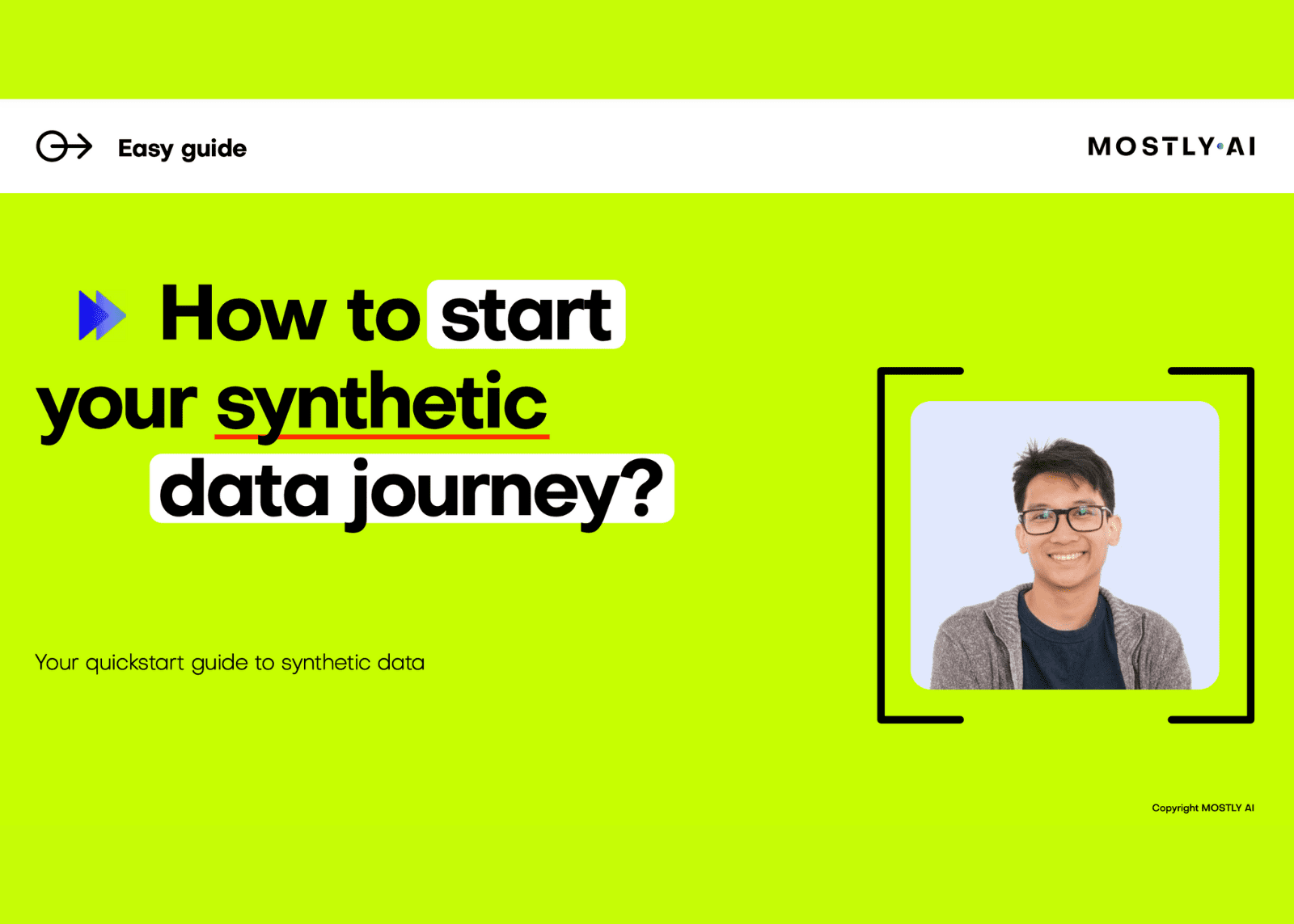 Easy guide

MOSTLY·AI

How to start your synthetic data journey?

Your quickstart guide to synthetic data

Copyright MOSTLY AI